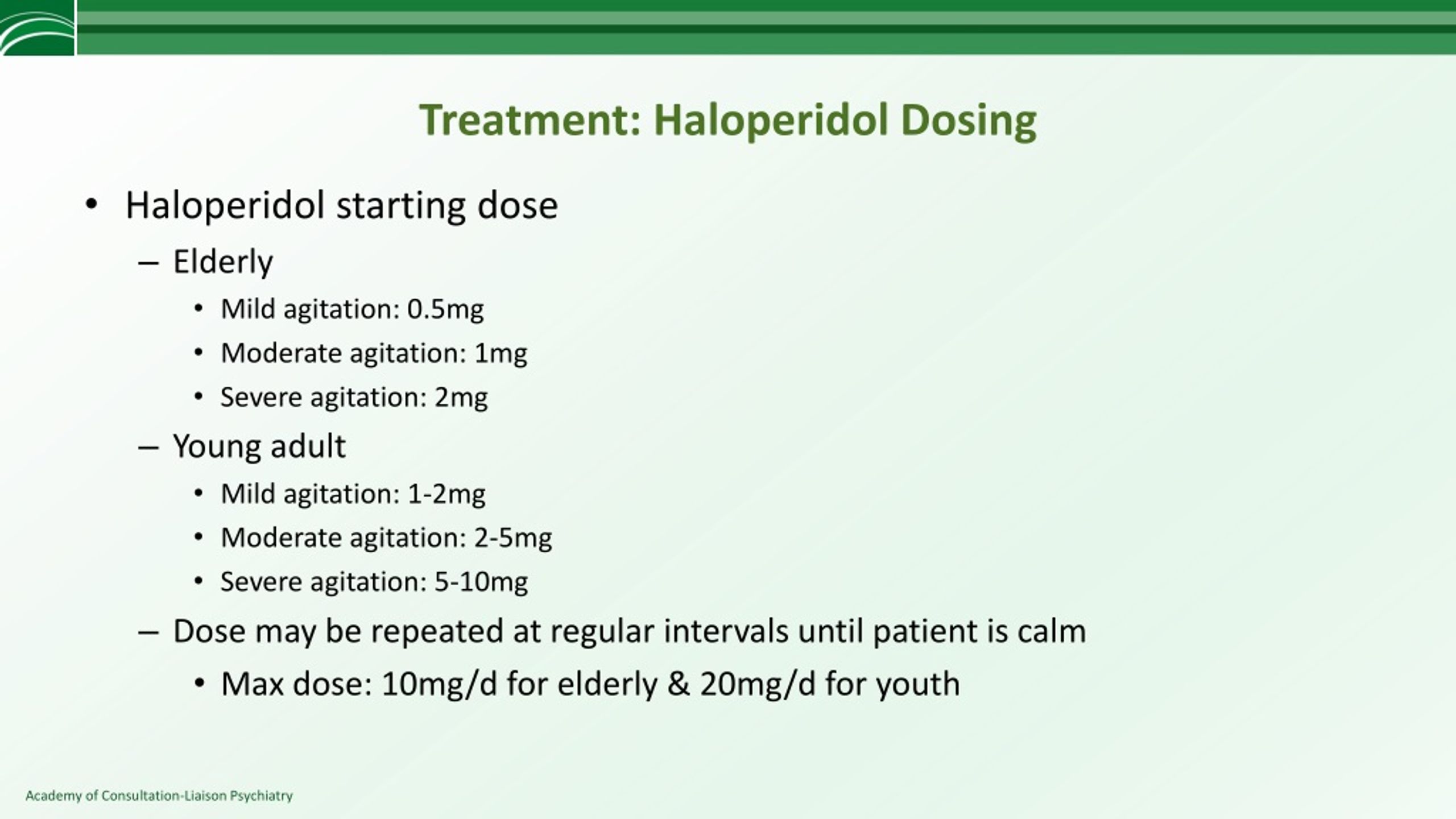 Treatment: Haloperidol Dosing

• Haloperidol starting dose
– Elderly
• Mild agitation: 0.5mg
• Moderate agitation: 1mg
• Severe agitation: 2mg
– Young adult
• Mild agitation: 1-2mg
• Moderate agitation: 2-5mg
• Severe agitation: 5-10mg
– Dose may be repeated at regular intervals until patient is calm
• Max dose: 10mg/d for elderly & 20mg/d for youth

Academy of Consultation-Liaison Psychiatry